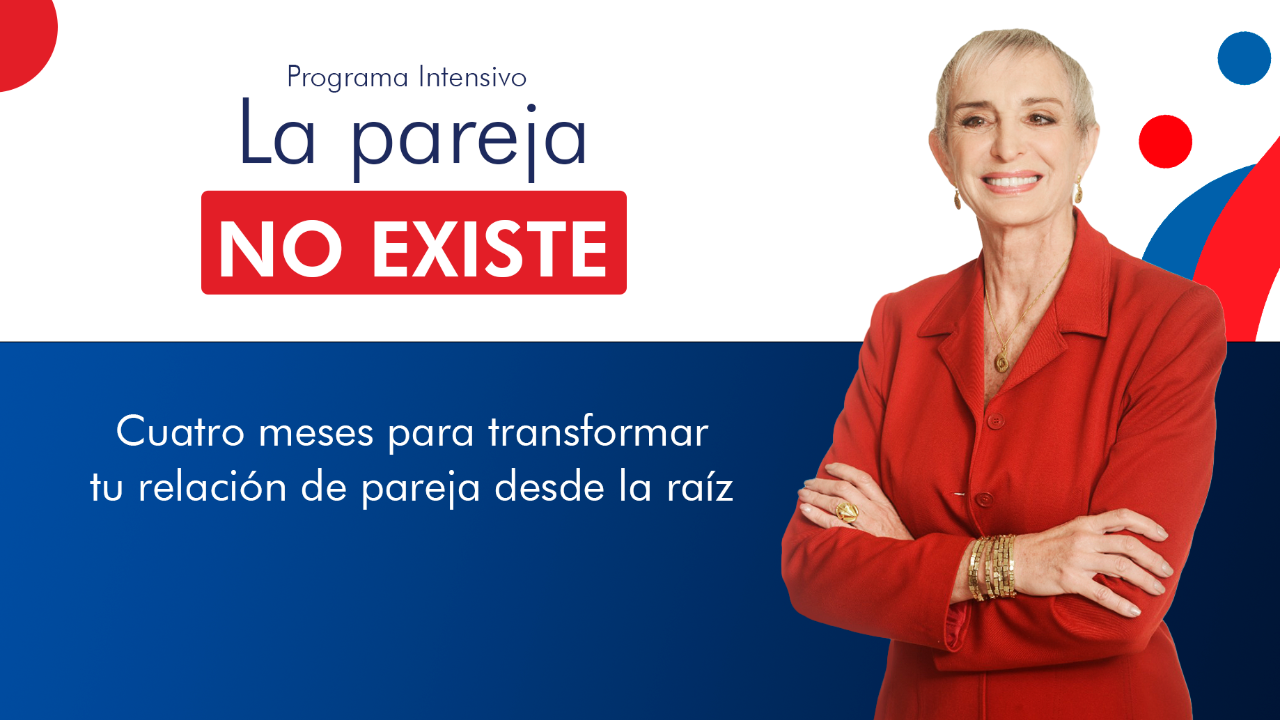 Programa Intensivo
La pareja
NO EXISTE

Cuatro meses para transformar tu relación de pareja desde la raíz